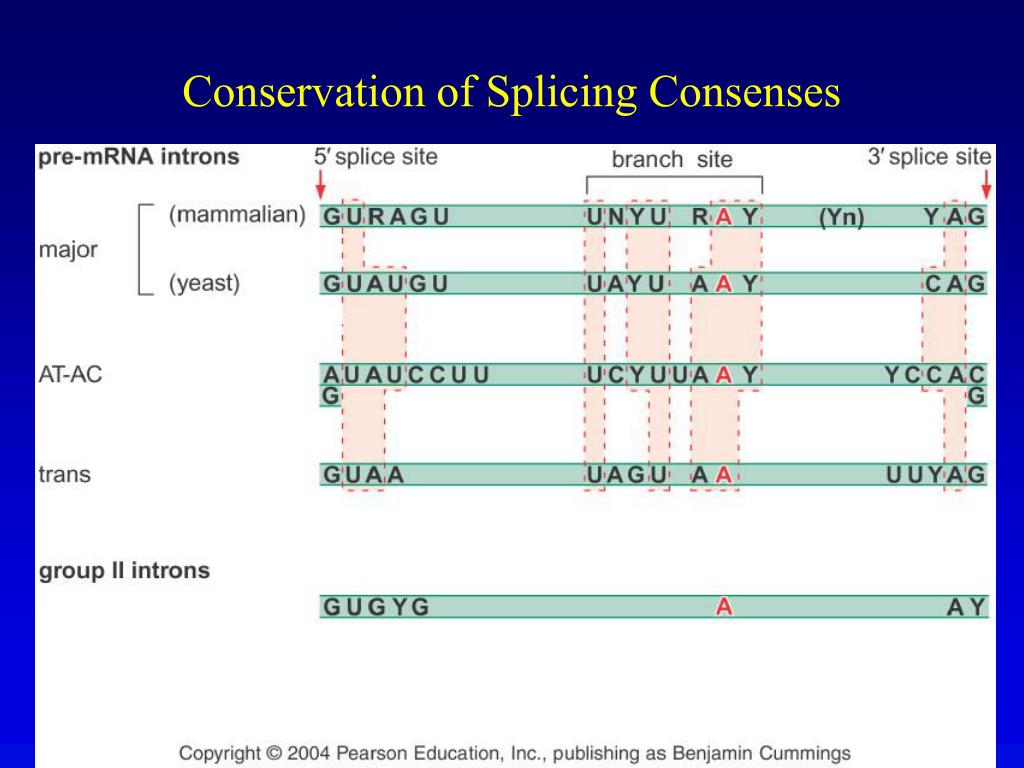 Conservation of Splicing Consenses

pre-mRNA introns

5′ splice site

branch site

3′ splice site

major

(mammalian) GURAGU UNYU RAY (Yn) YAG

(yeast) GUAUGU UAYU AAY CAG

AT-AC AUAUCCUU UCYUUAAY YCCAC
G G

trans GUAA UAGU AA UUYAG

group II introns

GUGYG A AY

Copyright © 2004 Pearson Education, Inc., publishing as Benjamin Cummings